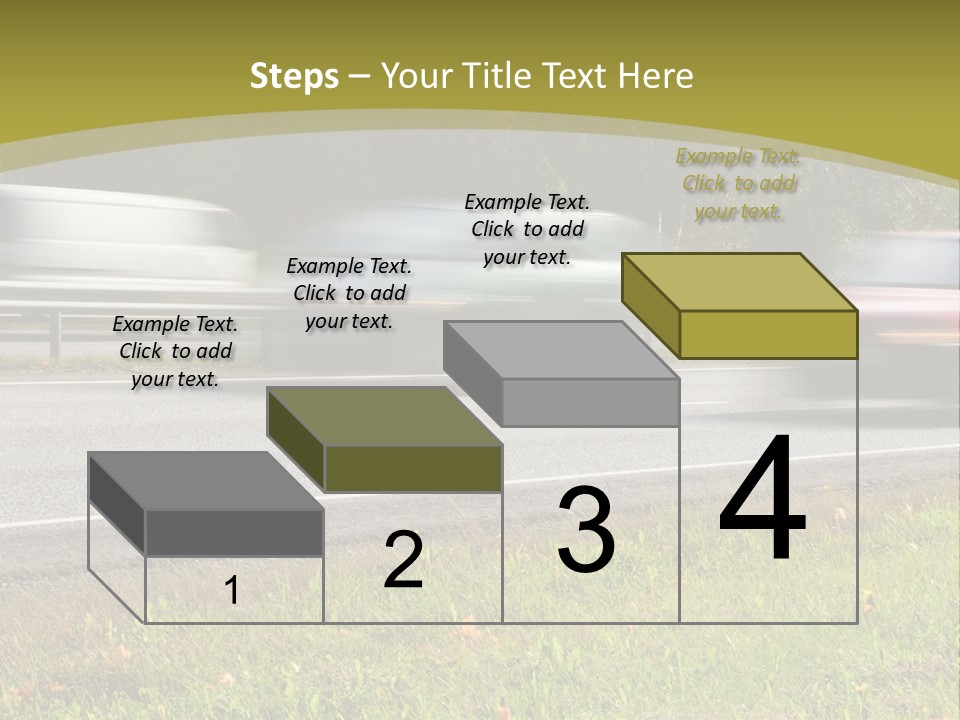 Steps – Your Title Text Here

Example Text. Click to add your text.

Example Text. Click to add your text.

Example Text. Click to add your text.

Example Text. Click to add your text.

1

2

3

4